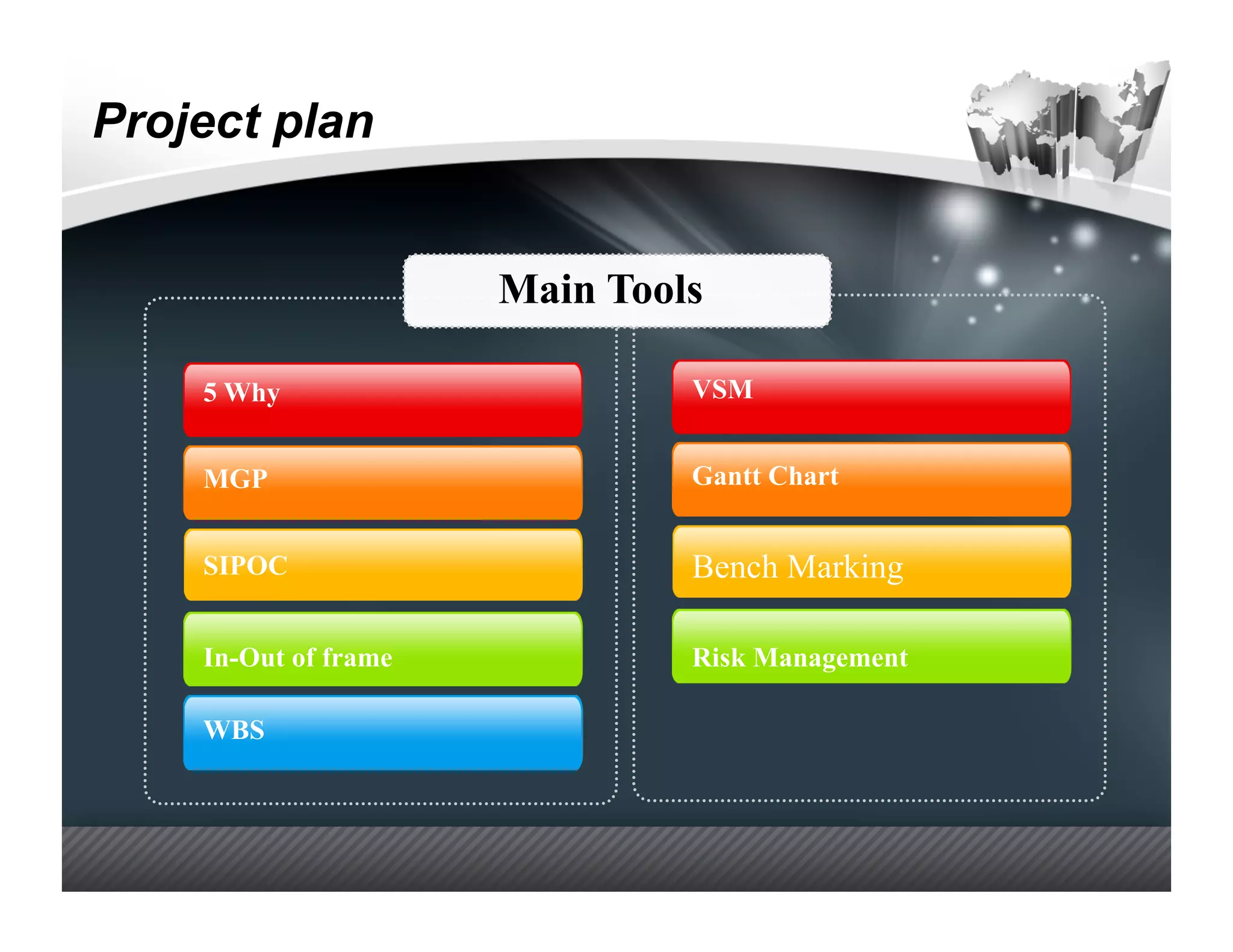 Project plan

Main Tools

5 Why

MGP

SIPOC

In-Out of frame

WBS

VSM

Gantt Chart

Bench Marking

Risk Management